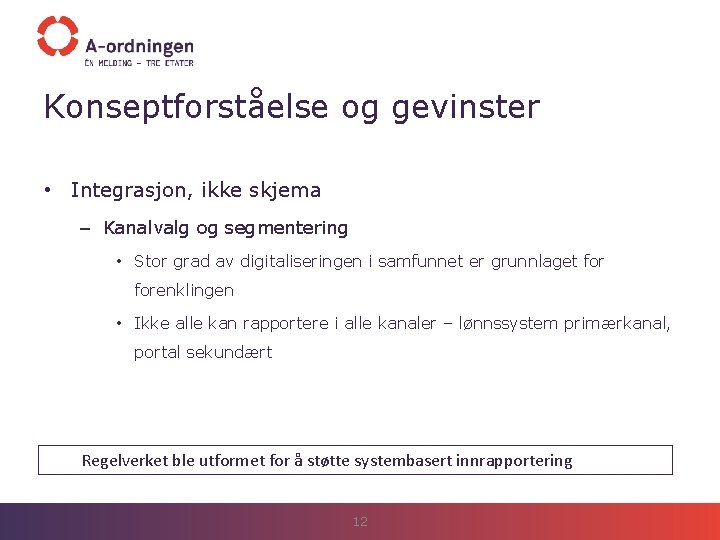 A-ordningen
ÉN MELDING – TRE ETATER

Konseptforståelse og gevinster

• Integrasjon, ikke skjema
– Kanalvalg og segmentering
• Stor grad av digitaliseringen i samfunnet er grunnlaget for forenklingen
• Ikke alle kan rapportere i alle kanaler – lønnssystem primærkanal, portal sekundært

Regelverket ble utformet for å støtte systembasert innrapportering

12